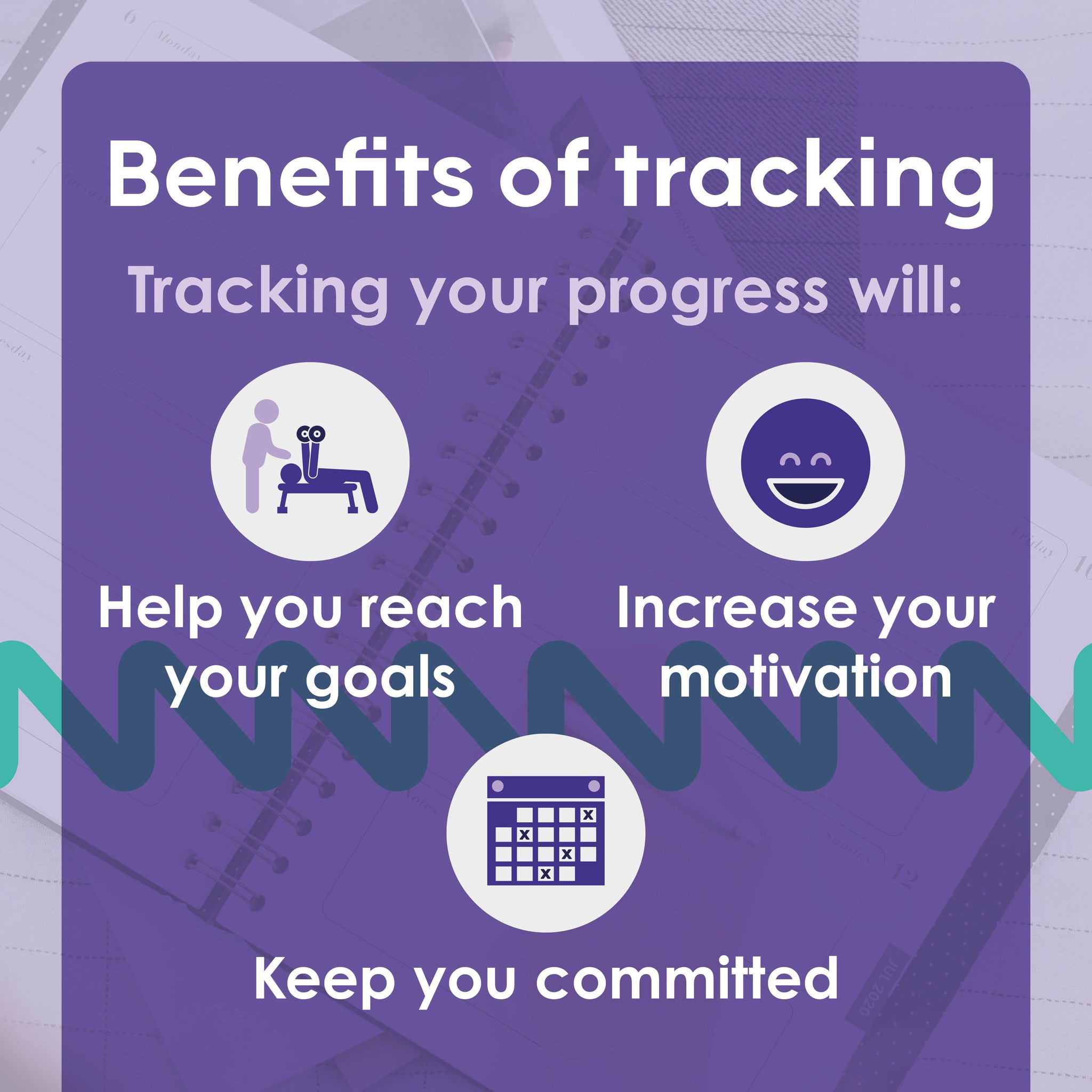 Benefits of tracking

Tracking your progress will:

Help you reach your goals

Increase your motivation

Keep you committed